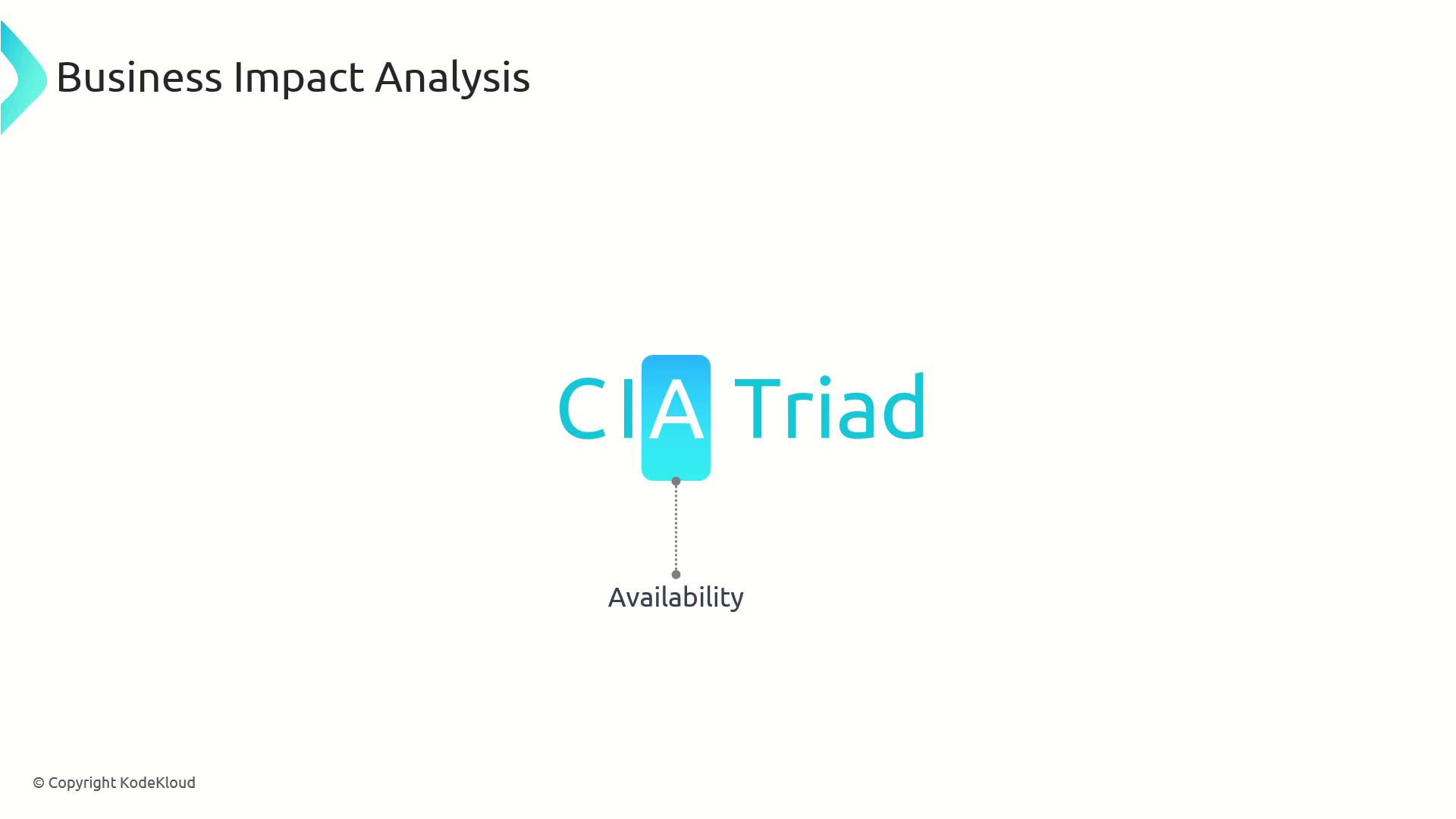 Business Impact Analysis

CIA Triad

Availability

© Copyright KodeKloud